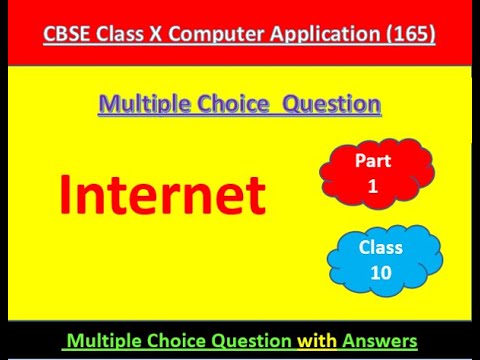 CBSE Class X Computer Application (165)

Multiple Choice Question

Internet

Part 1

Class 10

Multiple Choice Question with Answers